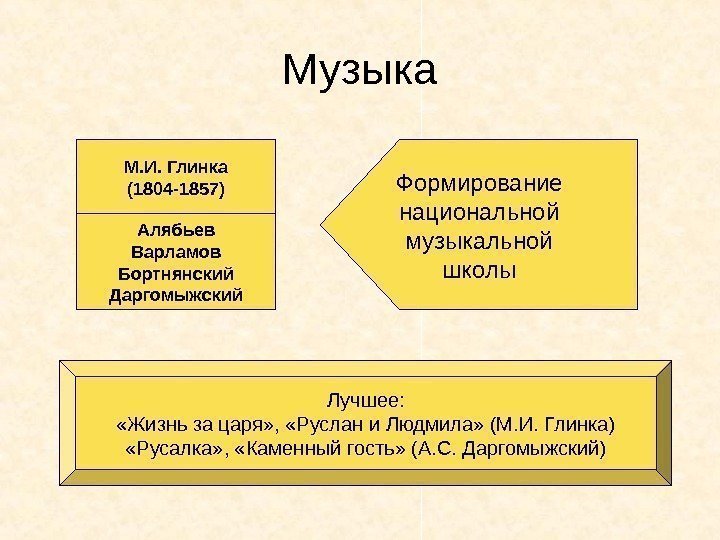 Музыка

М.И. Глинка
(1804-1857)

Алябьев
Варламов
Бортнянский
Даргомыжский

Формирование национальной музыкальной школы

Лучшее:
«Жизнь за царя», «Руслан и Людмила» (М.И. Глинка)
«Русалка», «Каменный гость» (А.С. Даргомыжский)